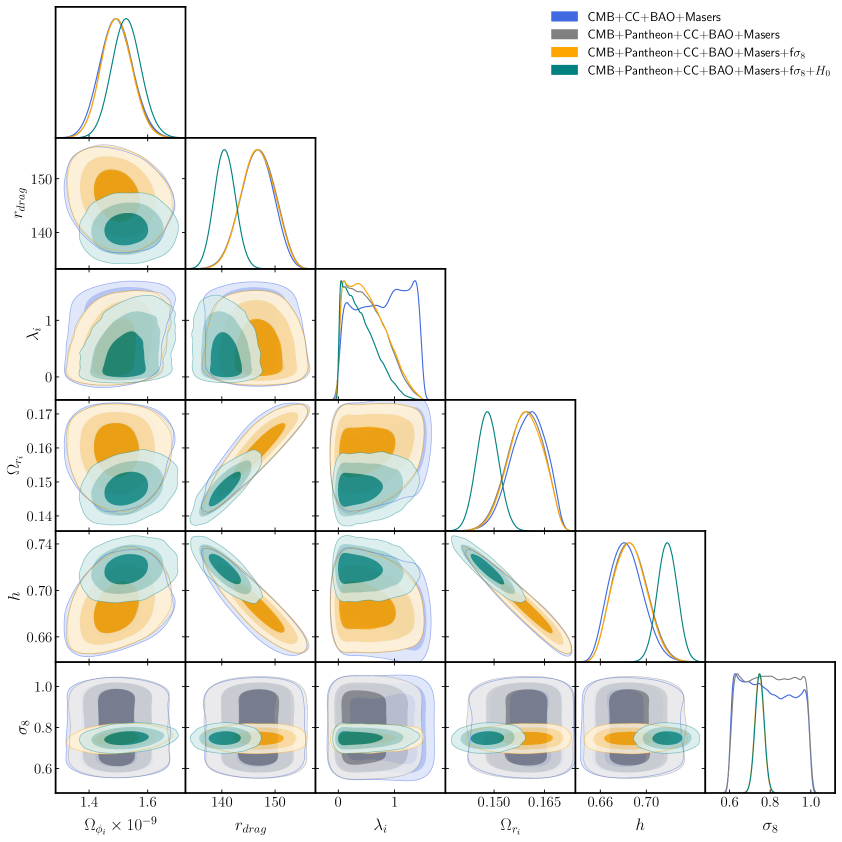 CMB+CC+BAO+Masers
CMB+Pantheon+CC+BAO+Masers
CMB+Pantheon+CC+BAO+Masers+f$\sigma_8$
CMB+Pantheon+CC+BAO+Masers+f$\sigma_8$+$H_0$

$r_{drag}$
150
140

$\lambda_i$
1
0

$\Omega_{r_i}$
0.17
0.16
0.15
0.14

$h$
0.74
0.70
0.66

$\sigma_8$
1.0
0.8
0.6

1.4
1.6
$\Omega_{\phi_i} \times 10^{-9}$

140
150
$r_{drag}$

0
1
$\lambda_i$

0.150
0.165
$\Omega_{r_i}$

0.66
0.70
$h$

0.6
0.8
1.0
$\sigma_8$